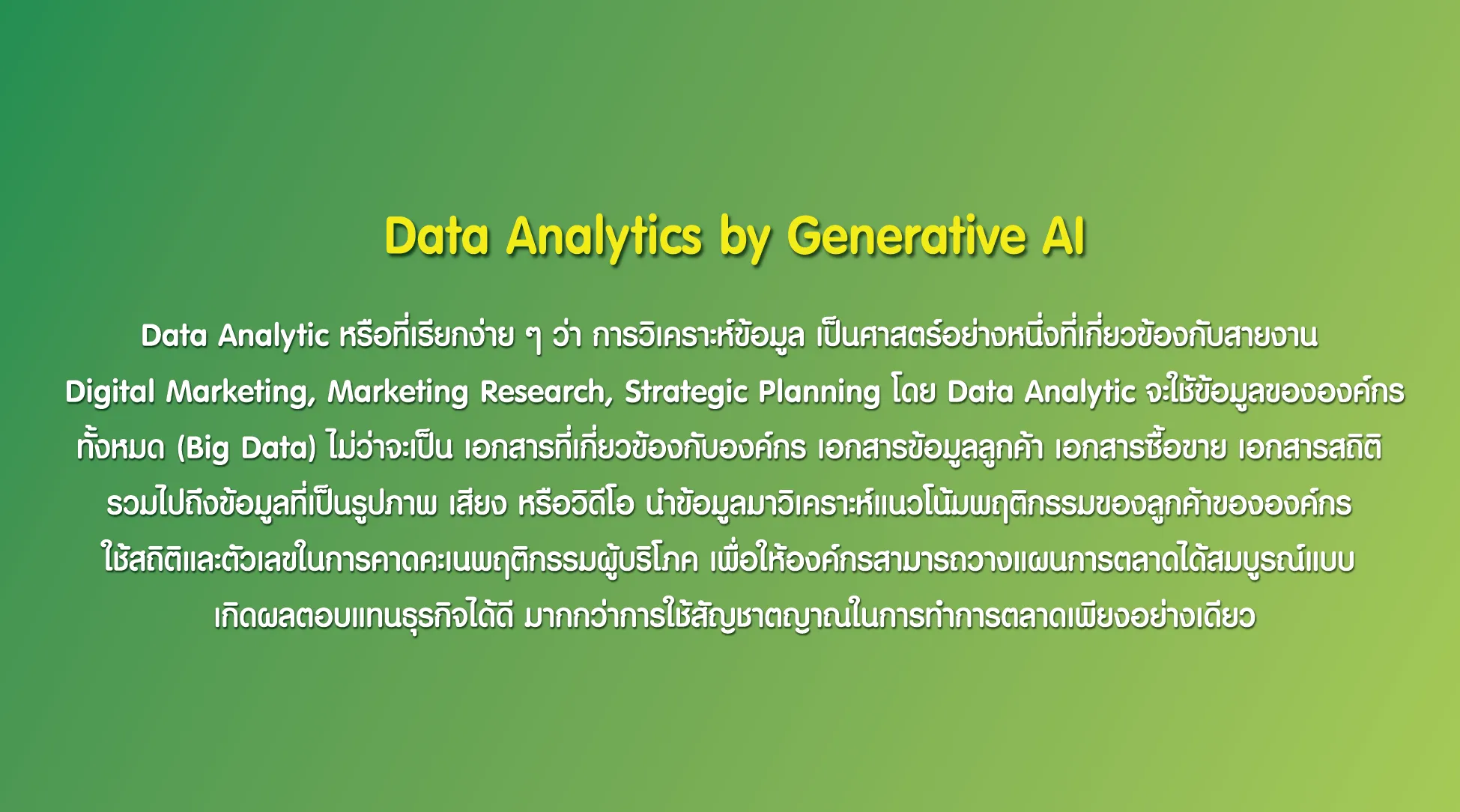 Data Analytics by Generative AI

Data Analytic หรือที่เรียกง่าย ๆ ว่า การวิเคราะห์ข้อมูล เป็นศาสตร์อย่างหนึ่งที่เกี่ยวข้องกับสายงาน Digital Marketing, Marketing Research, Strategic Planning โดย Data Analytic จะใช้ข้อมูลขององค์กรทั้งหมด (Big Data) ไม่ว่าจะเป็น เอกสารที่เกี่ยวข้องกับองค์กร เอกสารข้อมูลลูกค้า เอกสารซื้อขาย เอกสารสถิติ รวมไปถึงข้อมูลที่เป็นรูปภาพ เสียง หรือวิดีโอ นำข้อมูลมาวิเคราะห์แนวโน้มพฤติกรรมของลูกค้าขององค์กร ใช้สถิติและตัวเลขในการคาดคะเนพฤติกรรมผู้บริโภค เพื่อให้องค์กรสามารถวางแผนการตลาดได้สมบูรณ์แบบ เกิดผลตอบแทนธุรกิจได้ดี มากกว่าการใช้สัญชาตญาณในการทำการตลาดเพียงอย่างเดียว